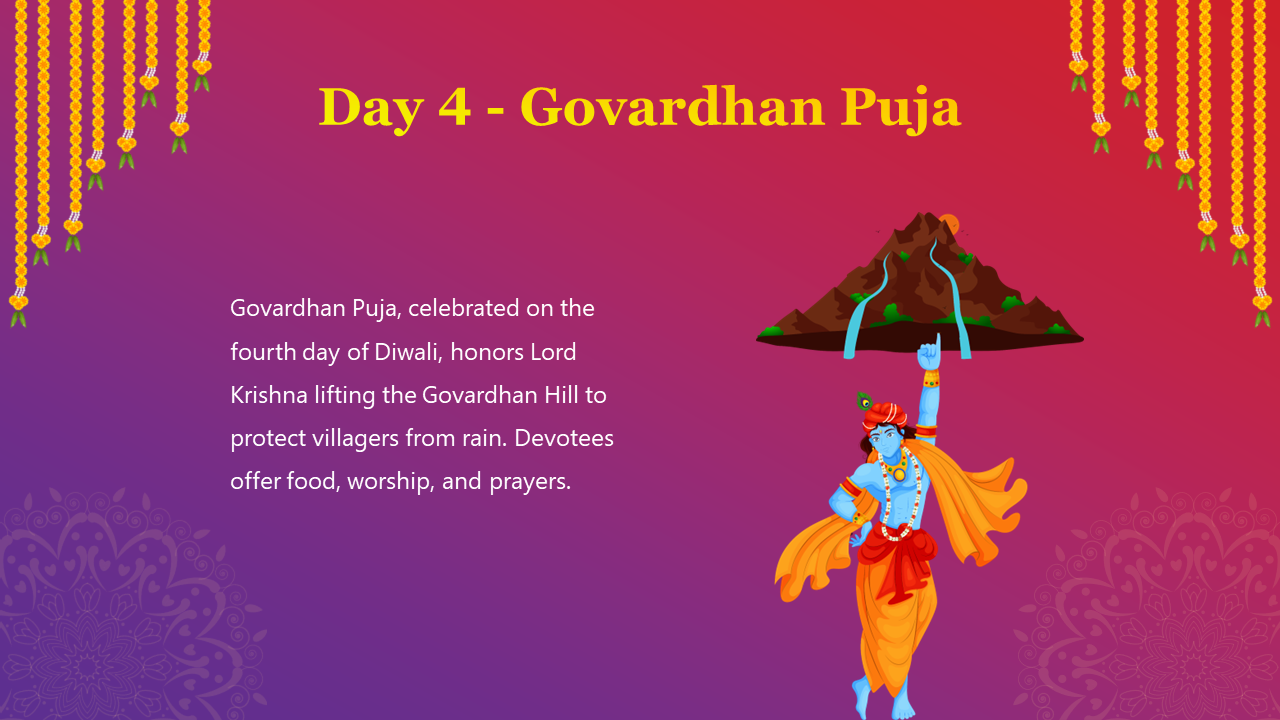 Day 4 - Govardhan Puja

Govardhan Puja, celebrated on the fourth day of Diwali, honors Lord Krishna lifting the Govardhan Hill to protect villagers from rain. Devotees offer food, worship, and prayers.